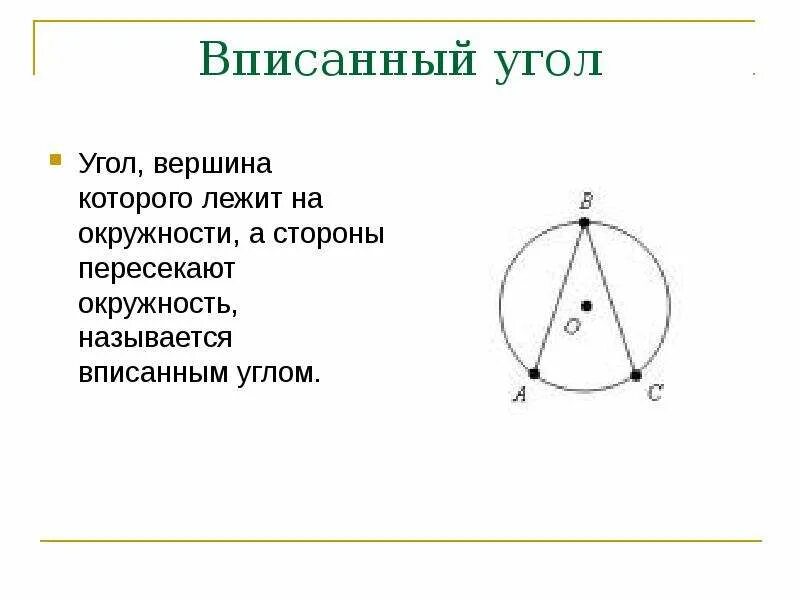 Вписанный угол

Угол, вершина которого лежит на окружности, а стороны пересекают окружность, называется вписанным углом.

B
O
A
C